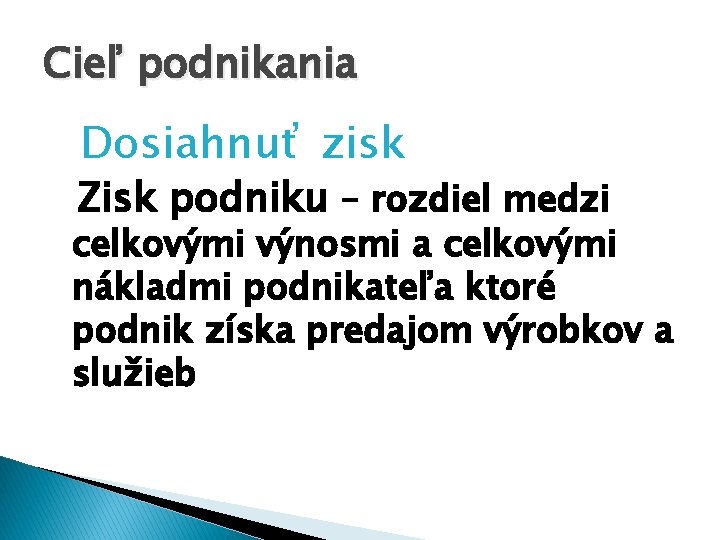 Cieľ podnikania

Dosiahnuť zisk

Zisk podniku – rozdiel medzi celkovými výnosmi a celkovými nákladmi podnikateľa ktoré podnik získa predajom výrobkov a služieb